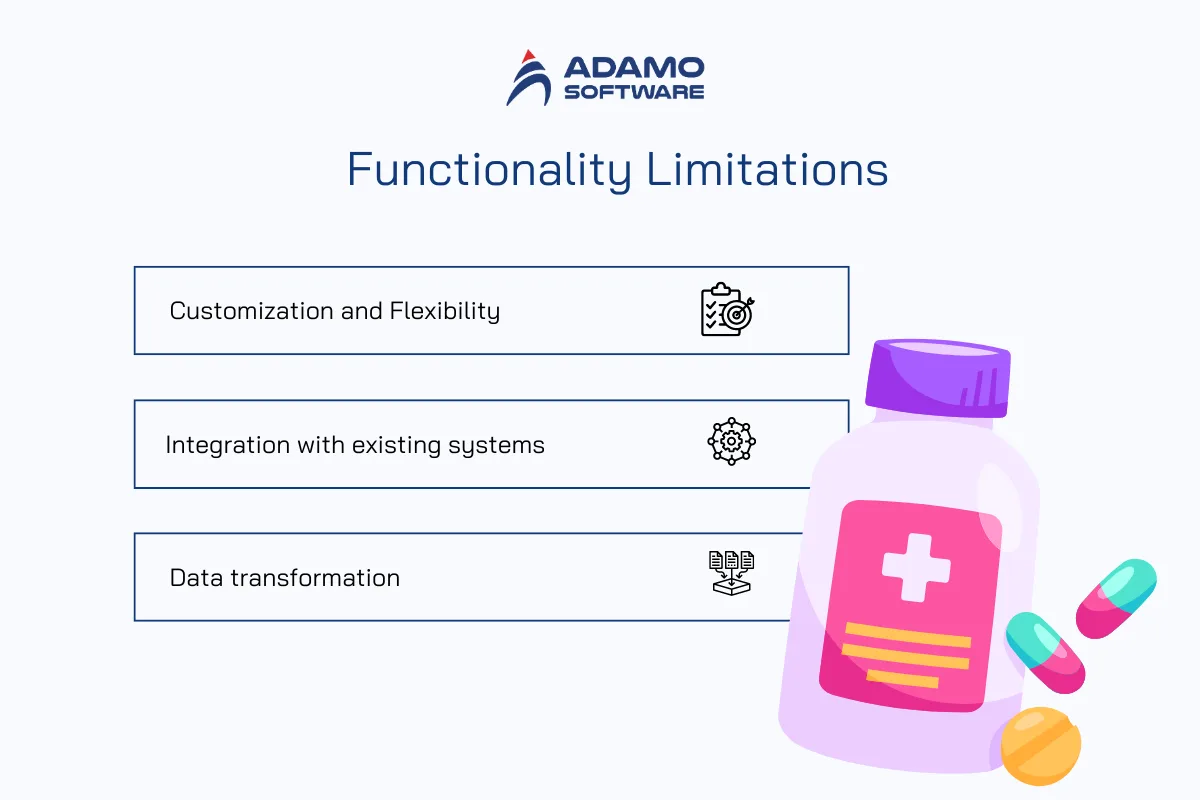 ADAMO SOFTWARE

Functionality Limitations

Customization and Flexibility

Integration with existing systems

Data transformation